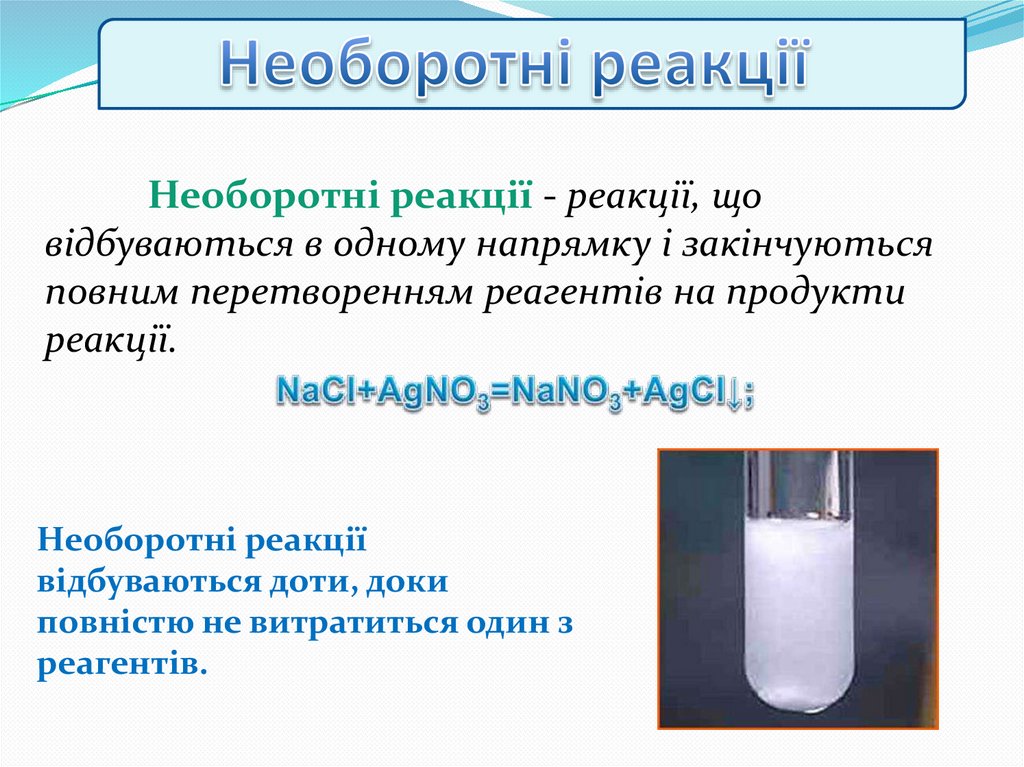 Необоротні реакції

Необоротні реакції - реакції, що відбуваються в одному напрямку і закінчуються повним перетворенням реагентів на продукти реакції.

$NaCl+AgNO_3=NaNO_3+AgCl\downarrow$;

Необоротні реакції відбуваються доти, доки повністю не витратиться один з реагентів.